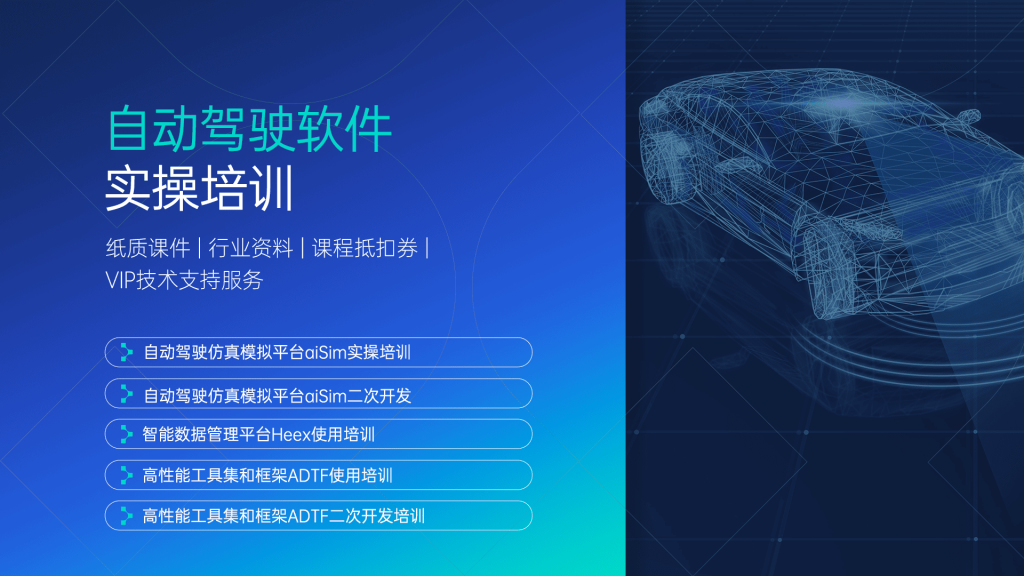 自动驾驶软件
实操培训

纸质课件 | 行业资料 | 课程抵扣券 | VIP技术支持服务

自动驾驶仿真模拟平台aiSim实操培训

自动驾驶仿真模拟平台aiSim二次开发

智能数据管理平台Heex使用培训

高性能工具集和框架ADTF使用培训

高性能工具集和框架ADTF二次开发培训